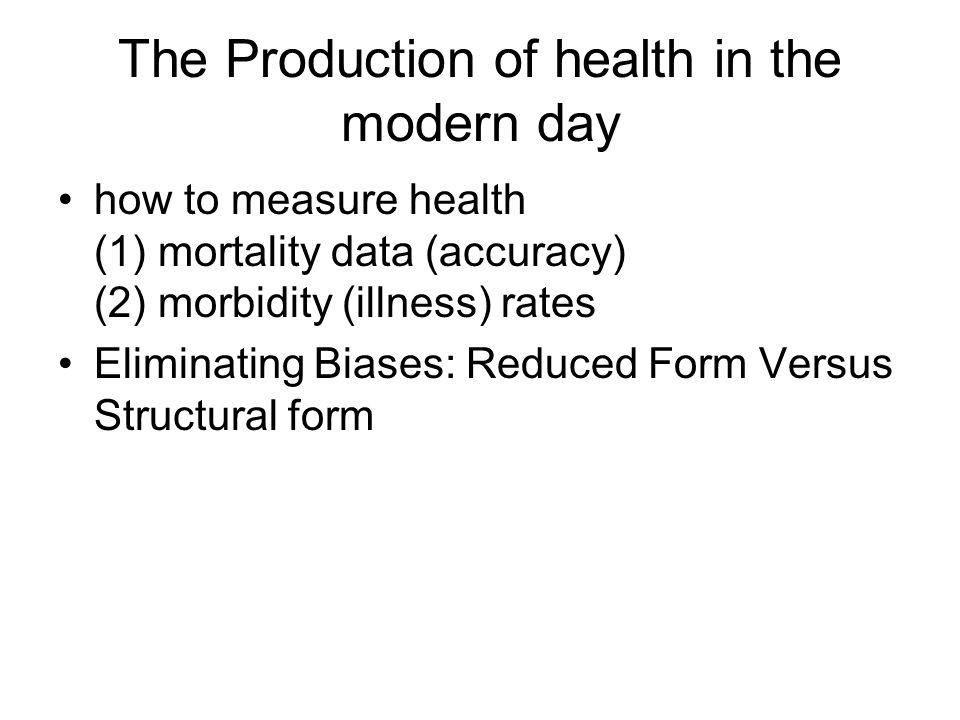 The Production of health in the modern day

• how to measure health
(1) mortality data (accuracy)
(2) morbidity (illness) rates

• Eliminating Biases: Reduced Form Versus Structural form